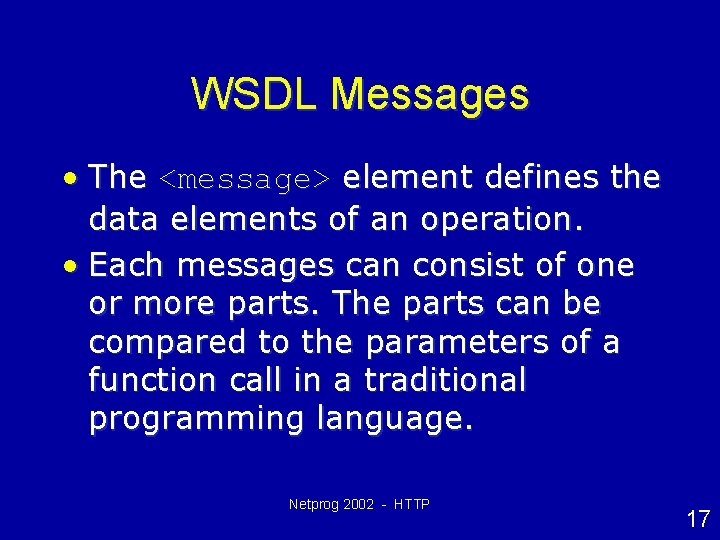 WSDL Messages

• The <message> element defines the data elements of an operation.

• Each messages can consist of one or more parts. The parts can be compared to the parameters of a function call in a traditional programming language.

Netprog 2002 - HTTP

17